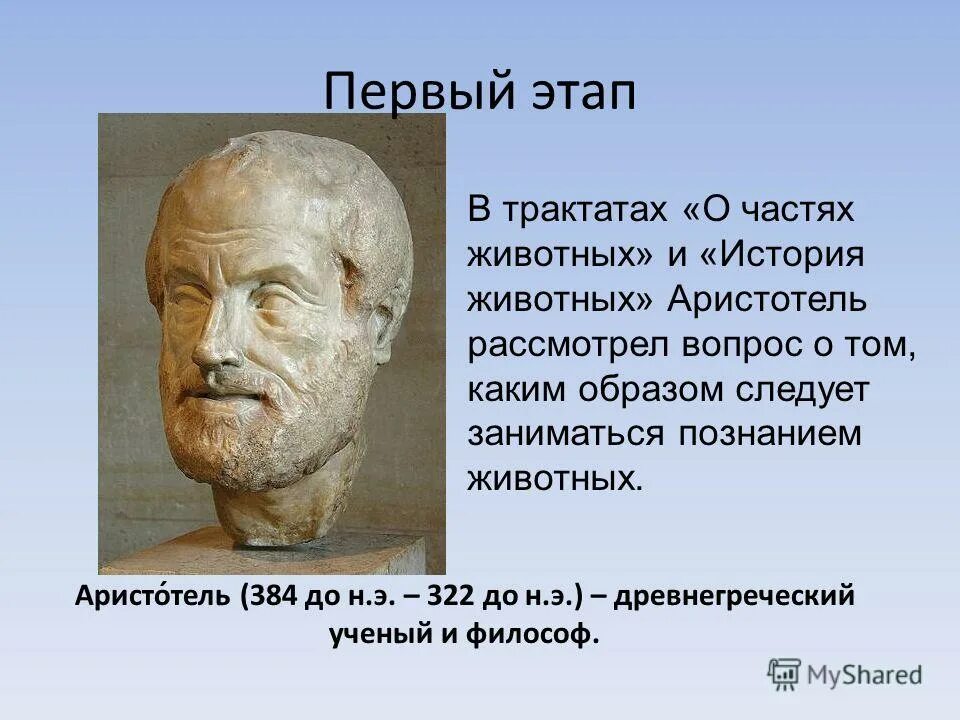 Первый этап

В трактатах «О частях животных» и «История животных» Аристотель рассмотрел вопрос о том, каким образом следует заниматься познанием животных.

Аристо́тель (384 до н.э. – 322 до н.э.) – древнегреческий ученый и философ.

MyShared